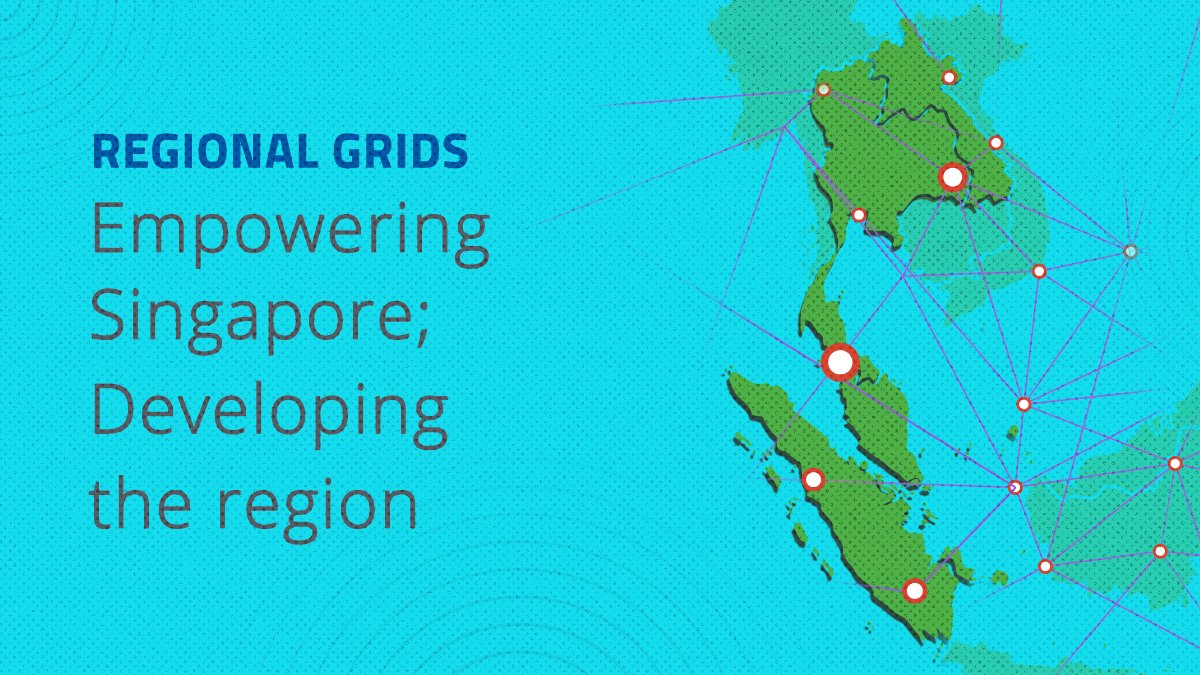 REGIONAL GRIDS
Empowering Singapore; Developing the region